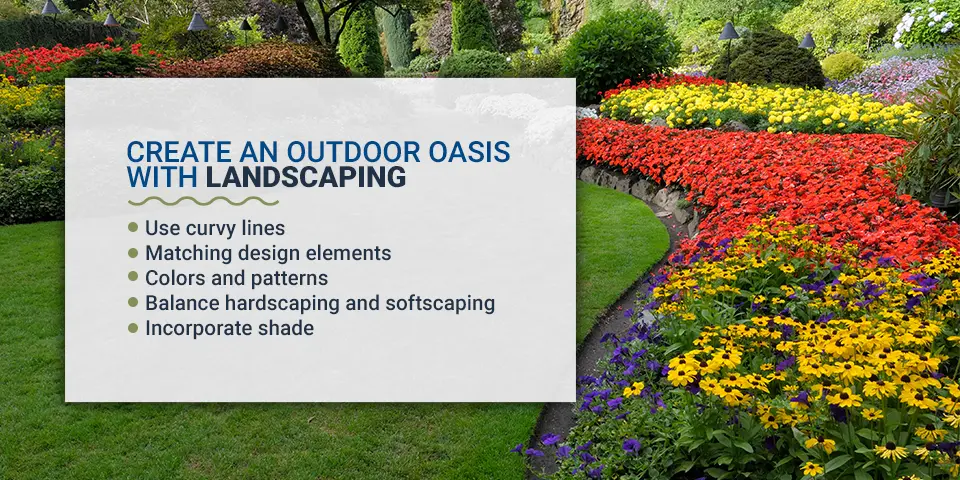 CREATE AN OUTDOOR OASIS WITH LANDSCAPING

- Use curvy lines
- Matching design elements
- Colors and patterns
- Balance hardscaping and softscaping
- Incorporate shade